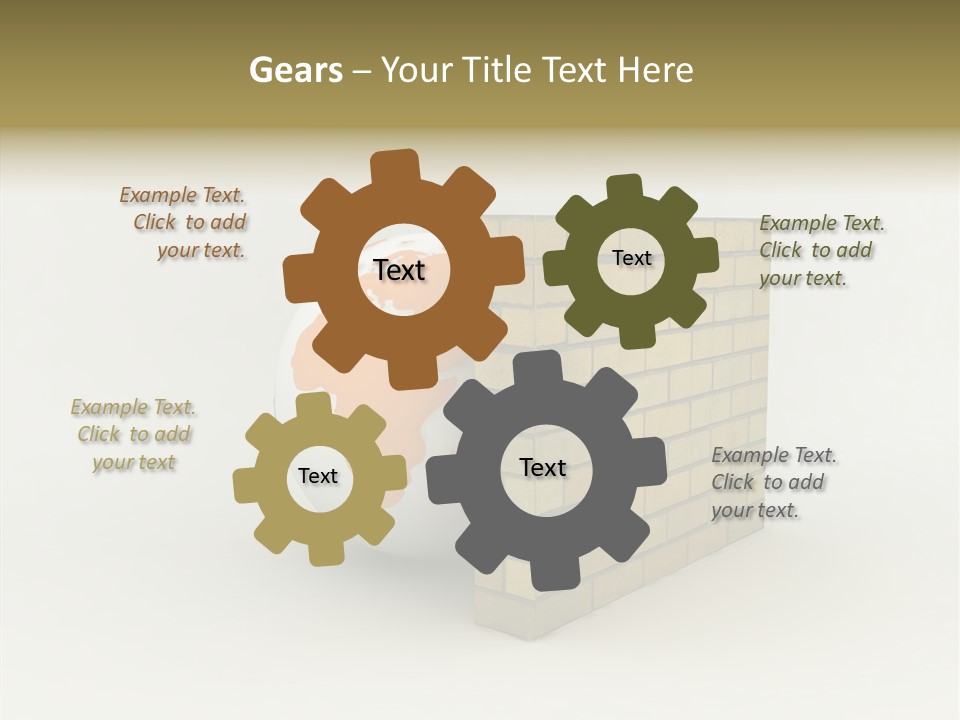 Gears – Your Title Text Here

Example Text. Click to add your text.

Text

Text

Example Text. Click to add your text.

Example Text. Click to add your text

Text

Text

Example Text. Click to add your text.